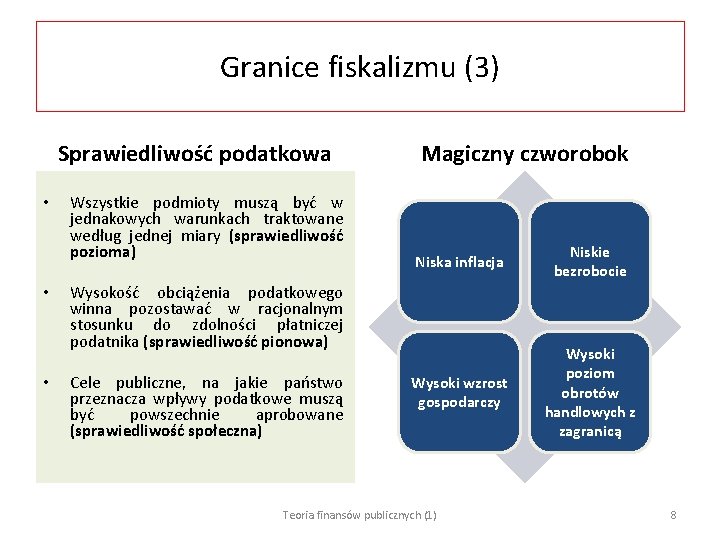 Granice fiskalizmu (3)

Sprawiedliwość podatkowa

• Wszystkie podmioty muszą być w jednakowych warunkach traktowane według jednej miary (sprawiedliwość pozioma)

• Wysokość obciążenia podatkowego winna pozostawać w racjonalnym stosunku do zdolności płatniczej podatnika (sprawiedliwość pionowa)

• Cele publiczne, na jakie państwo przeznacza wpływy podatkowe muszą być powszechnie aprobowane (sprawiedliwość społeczna)

Magiczny czworobok

Niska inflacja

Niskie bezrobocie

Wysoki wzrost gospodarczy

Wysoki poziom obrotów handlowych z zagranicą

Teoria finansów publicznych (1)

8